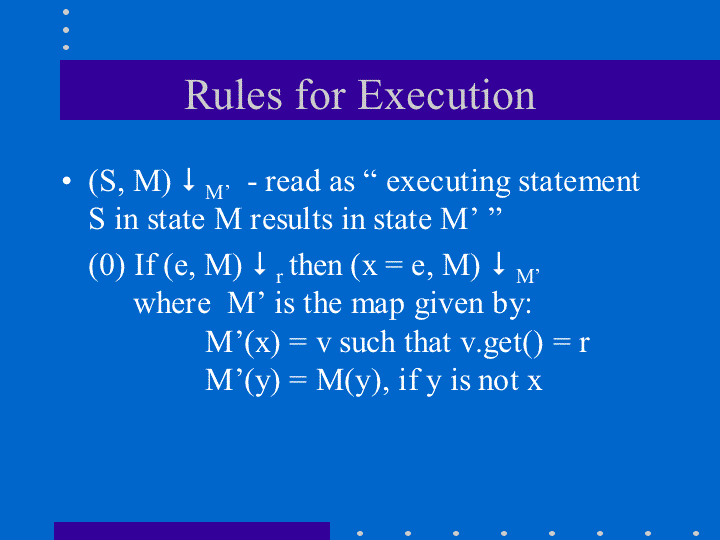 Rules for Execution

• (S, M) $\downarrow_{M'}$ - read as “ executing statement S in state M results in state M’ ”

(0) If (e, M) $\downarrow_{r}$ then (x = e, M) $\downarrow_{M'}$
where M’ is the map given by:
M’(x) = v such that v.get() = r
M’(y) = M(y), if y is not x